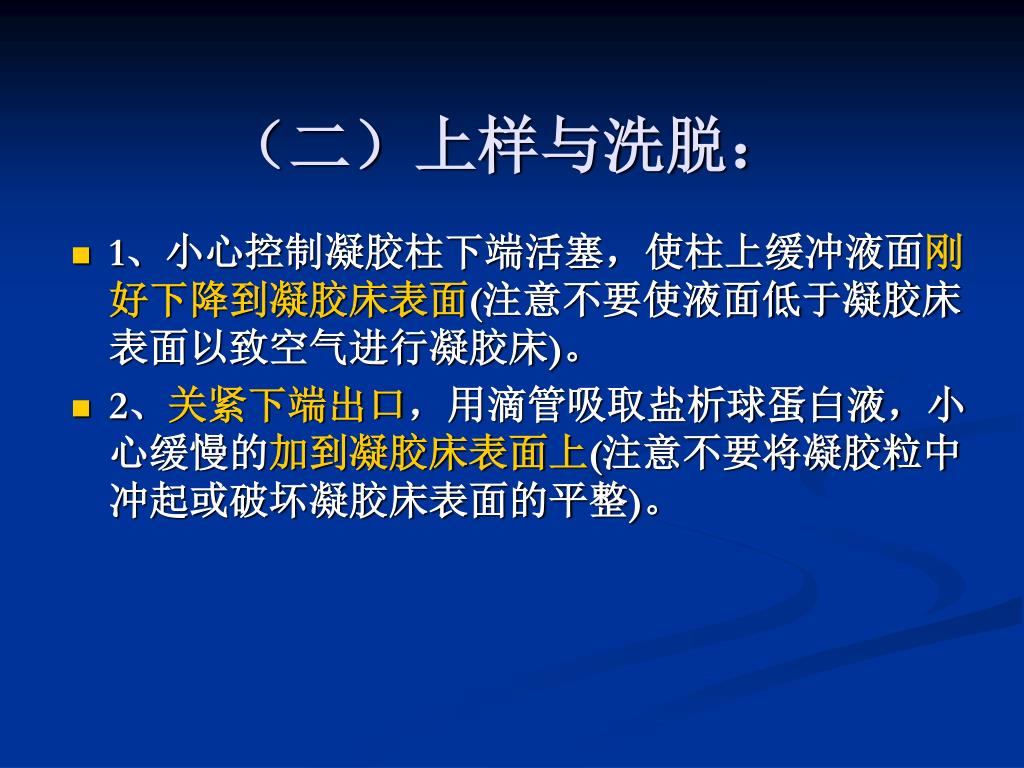 （二）上样与洗脱：

1、小心控制凝胶柱下端活塞，使柱上缓冲液面刚好下降到凝胶床表面(注意不要使液面低于凝胶床表面以致空气进行凝胶床)。

2、关紧下端出口，用滴管吸取盐析球蛋白液，小心缓慢的加到凝胶床表面上(注意不要将凝胶粒中冲起或破坏凝胶床表面的平整)。